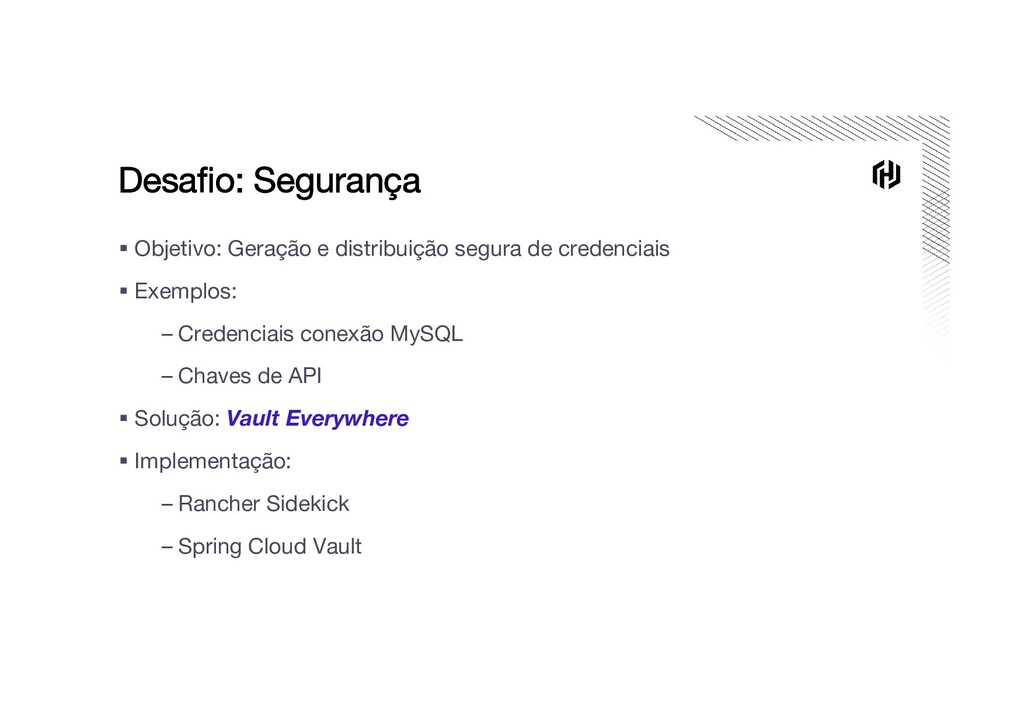 Desafio: Segurança

▪ Objetivo: Geração e distribuição segura de credenciais

▪ Exemplos:

– Credenciais conexão MySQL

– Chaves de API

▪ Solução: Vault Everywhere

▪ Implementação:

– Rancher Sidekick

– Spring Cloud Vault